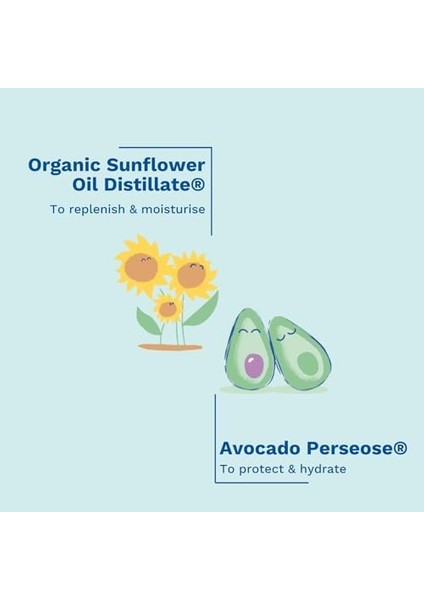 Organic Sunflower Oil Distillate®

To replenish & moisturise

Avocado Perseose®

To protect & hydrate